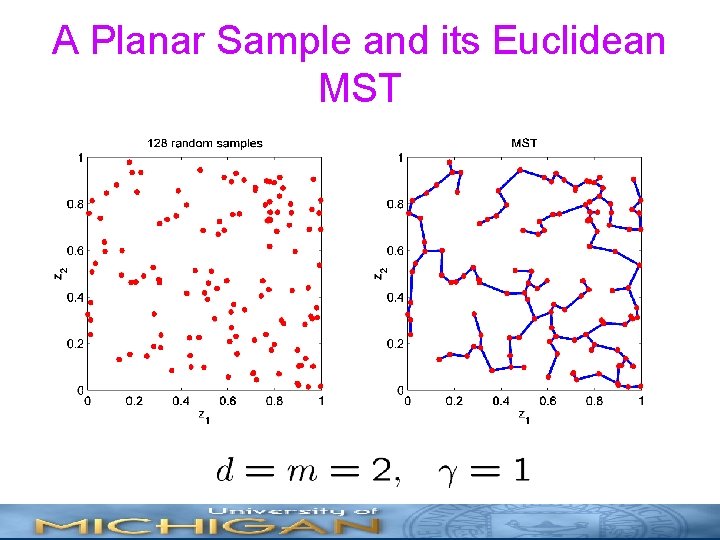 A Planar Sample and its Euclidean MST

128 random samples

1
0.8
0.6
0.4
0.2
0
$z_2$
0
0.2
0.4
0.6
0.8
1
$z_1$

MST

1
0.8
0.6
0.4
0.2
0
$z_2$
0
0.2
0.4
0.6
0.8
1
$z_1$

$d = m = 2, \quad \gamma = 1$

University of
MICHIGAN